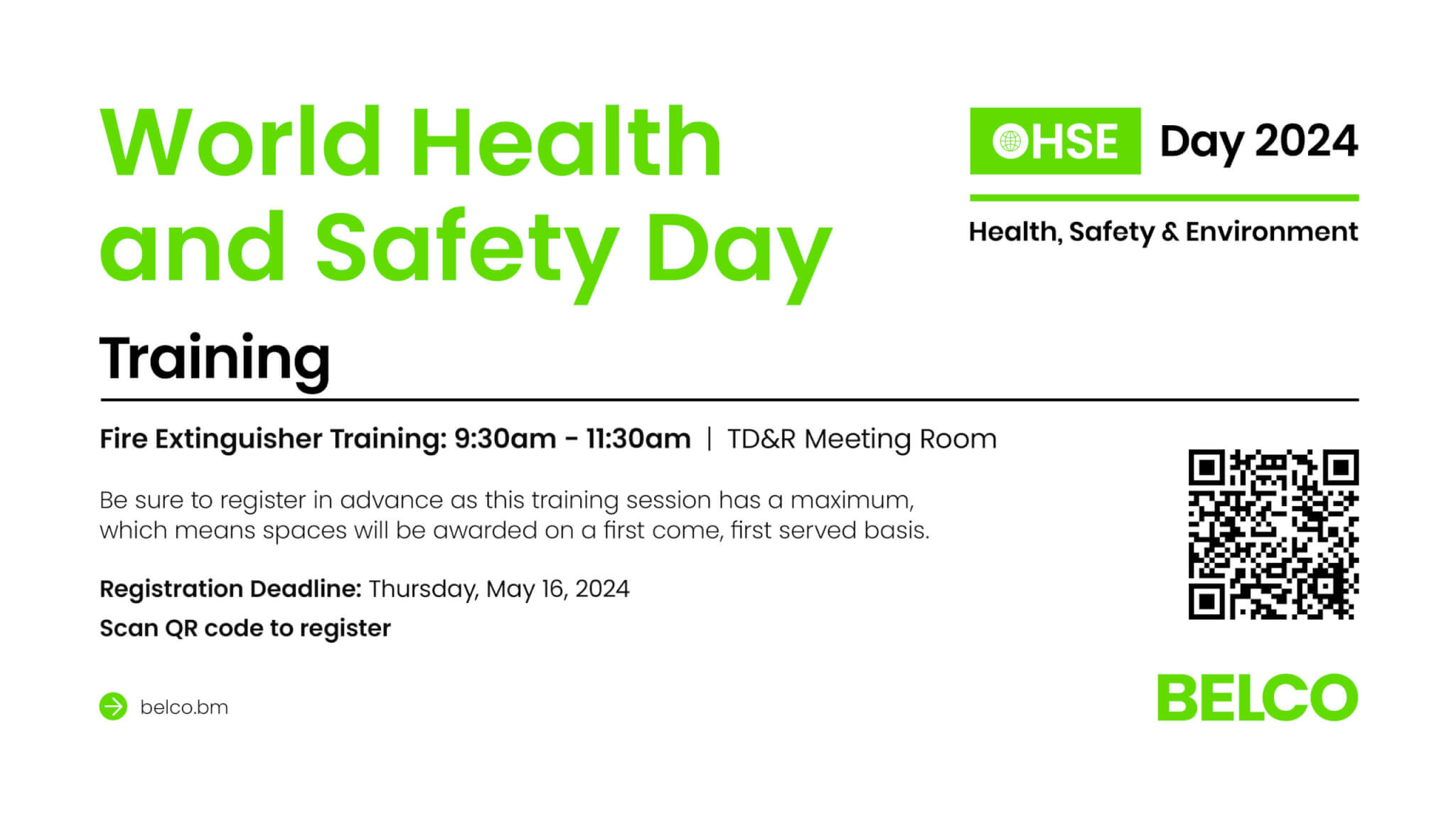 World Health and Safety Day

HSE Day 2024

Health, Safety & Environment

Training

Fire Extinguisher Training: 9:30am - 11:30am | TD&R Meeting Room

Be sure to register in advance as this training session has a maximum, which means spaces will be awarded on a first come, first served basis.

Registration Deadline: Thursday, May 16, 2024

Scan QR code to register

belco.bm

BELCO